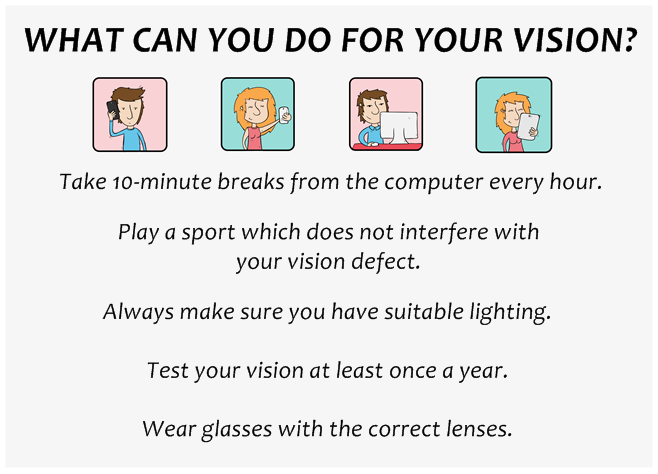 WHAT CAN YOU DO FOR YOUR VISION?

Take 10-minute breaks from the computer every hour.

Play a sport which does not interfere with your vision defect.

Always make sure you have suitable lighting.

Test your vision at least once a year.

Wear glasses with the correct lenses.